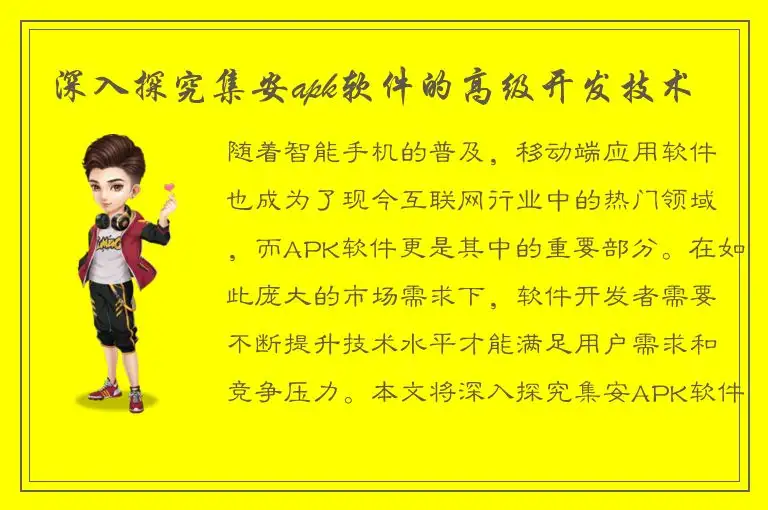 深入探究集安apk软件的高级开发技术

随着智能手机的普及，移动端应用软件也成为了现今互联网行业中的热门领域，而APK软件更是其中的重要部分。在如此庞大的市场需求下，软件开发者需要不断提升技术水平才能满足用户需求和竞争压力。本文将深入探究集安APK软件